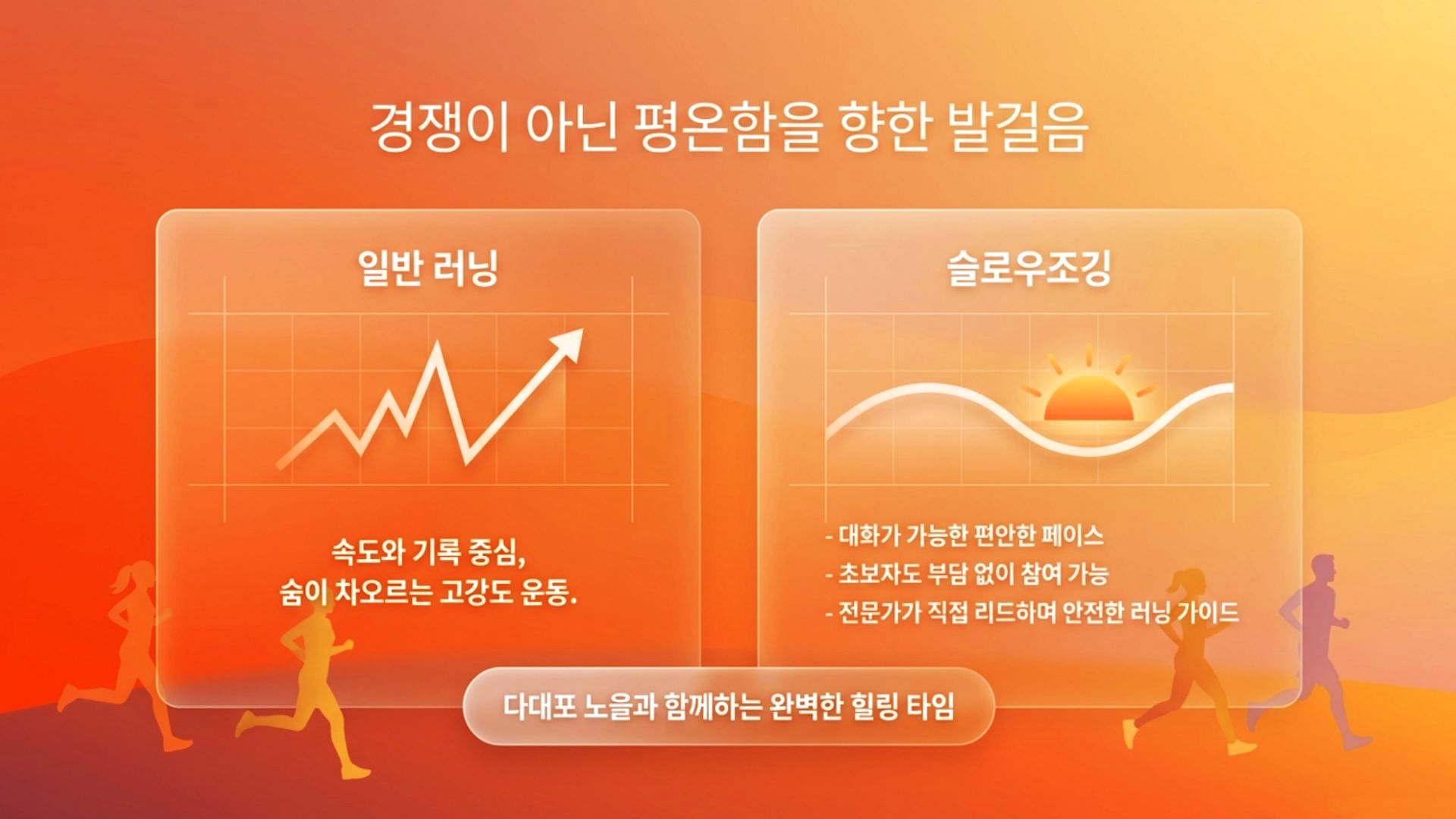 경쟁이 아닌 평온함을 향한 발걸음

일반 러닝

속도와 기록 중심,
숨이 차오르는 고강도 운동.

슬로우조깅

- 대화가 가능한 편안한 페이스
- 초보자도 부담 없이 참여 가능
- 전문가가 직접 리드하며 안전한 러닝 가이드

다대포 노을과 함께하는 완벽한 힐링 타임